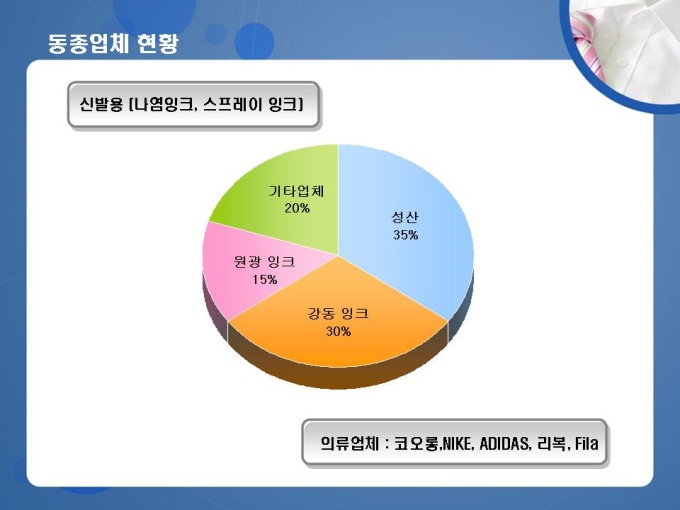 동종업체 현황

신발용 [나염잉크, 스프레이 잉크]

기타업체
20%

성산
35%

원광 잉크
15%

강동 잉크
30%

의류업체 : 코오롱,NIKE, ADIDAS, 리복, Fila